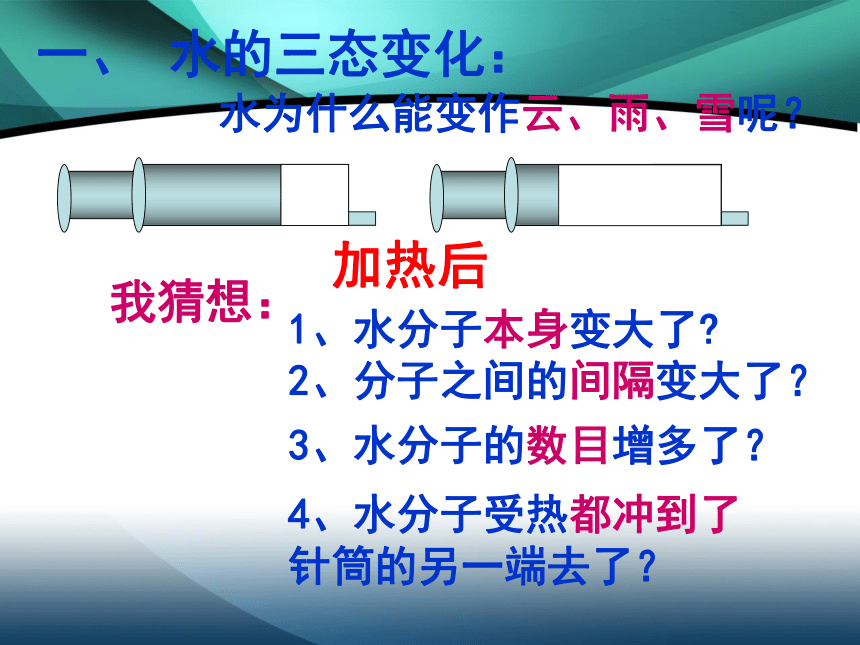 一、 水的三态变化：

水为什么能变作云、雨、雪呢？

加热后

我猜想：

1、水分子本身变大了？

2、分子之间的间隔变大了？

3、水分子的数目增多了？

4、水分子受热都冲到了针筒的另一端去了？